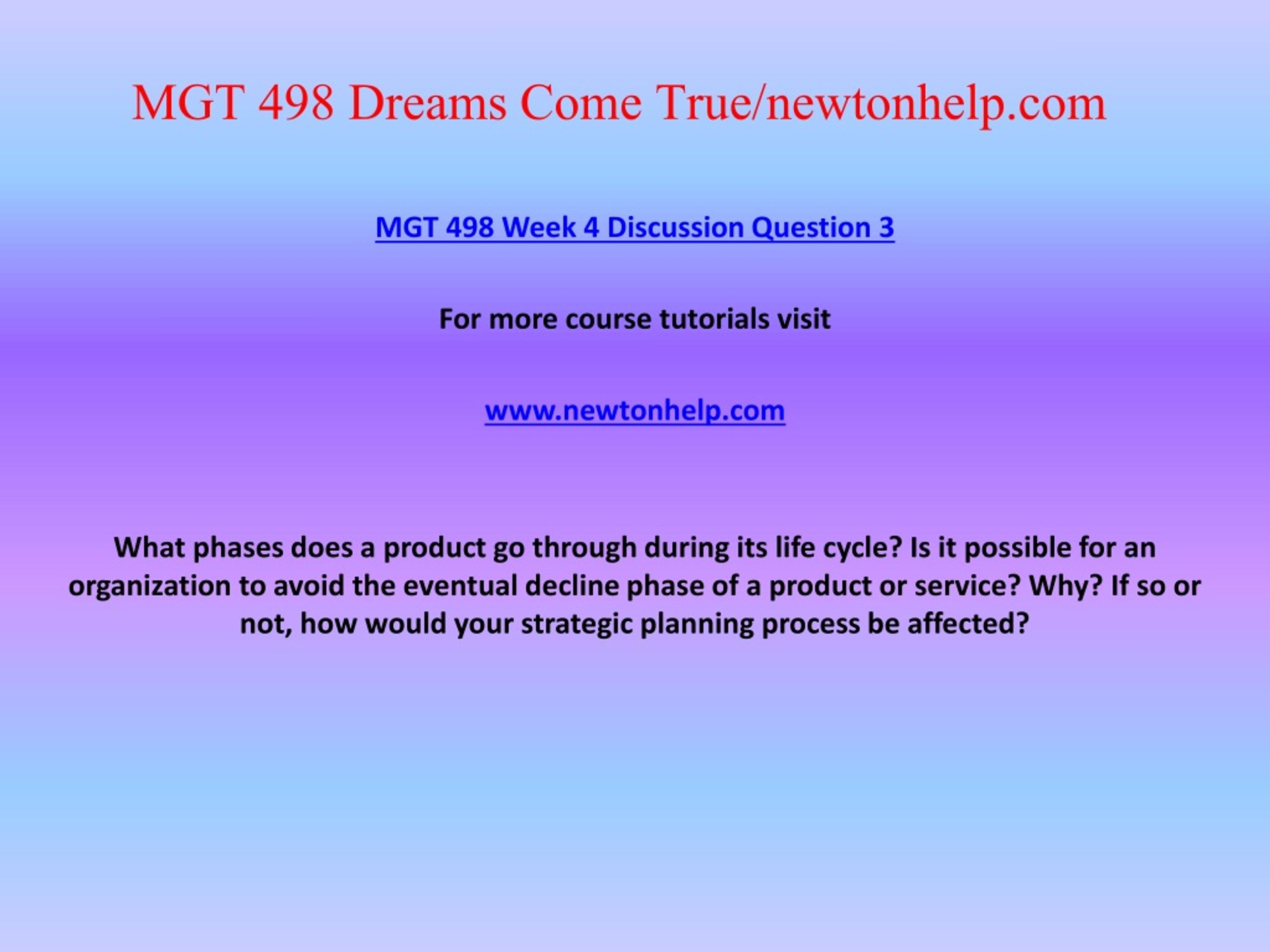 MGT 498 Dreams Come True/newtonhelp.com

MGT 498 Week 4 Discussion Question 3

For more course tutorials visit

www.newtonhelp.com

What phases does a product go through during its life cycle? Is it possible for an organization to avoid the eventual decline phase of a product or service? Why? If so or not, how would your strategic planning process be affected?